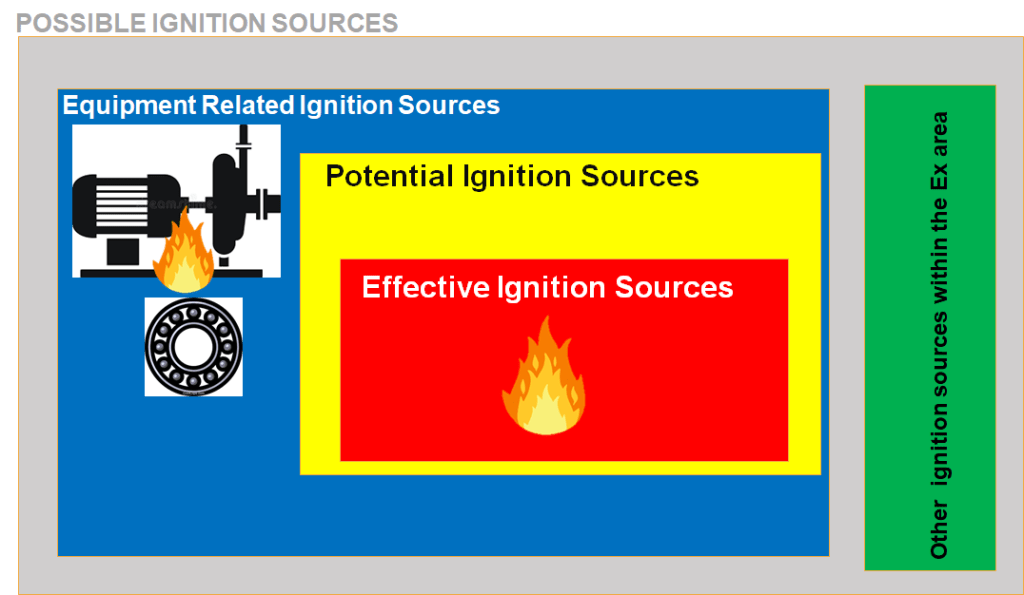 POSSIBLE IGNITION SOURCES

Equipment Related Ignition Sources

Potential Ignition Sources

Effective Ignition Sources

Other ignition sources within the Ex area